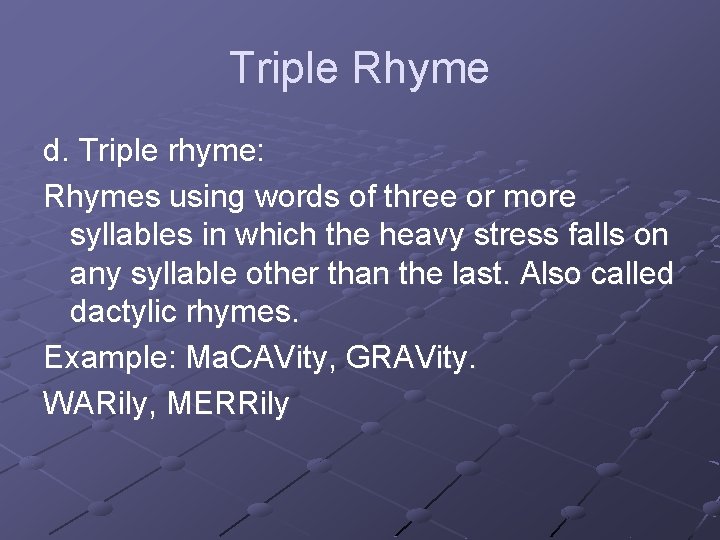 Triple Rhyme

d. Triple rhyme:

Rhymes using words of three or more syllables in which the heavy stress falls on any syllable other than the last. Also called dactylic rhymes.

Example: MaCAVity, GRAVity.

WARily, MERRily